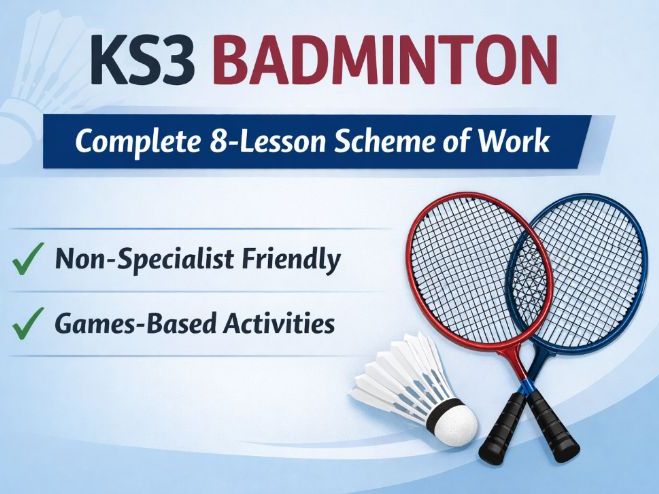 KS3 BADMINTON

Complete 8-Lesson Scheme of Work

✓ Non-Specialist Friendly

✓ Games-Based Activities